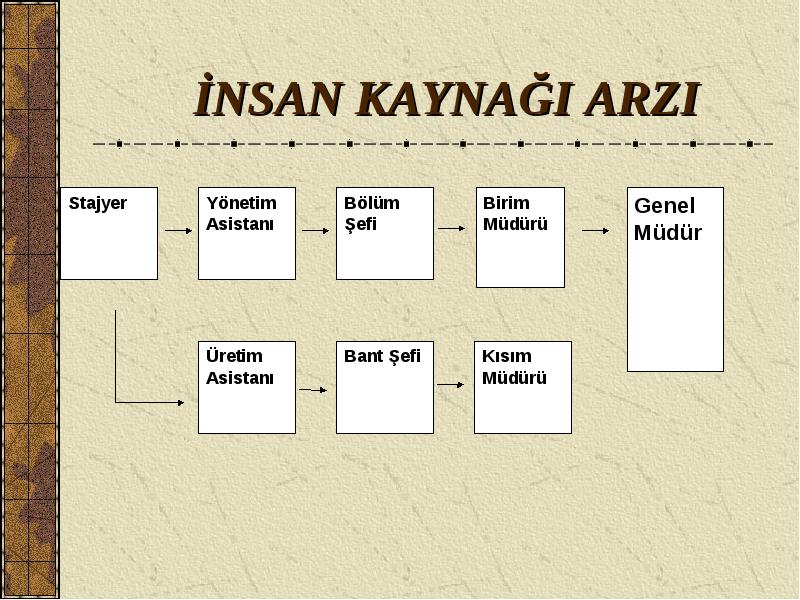 İNSAN KAYNAĞI ARZI

Stajyer

Yönetim Asistanı

Bölüm Şefi

Birim Müdürü

Genel Müdür

Üretim Asistanı

Bant Şefi

Kısım Müdürü